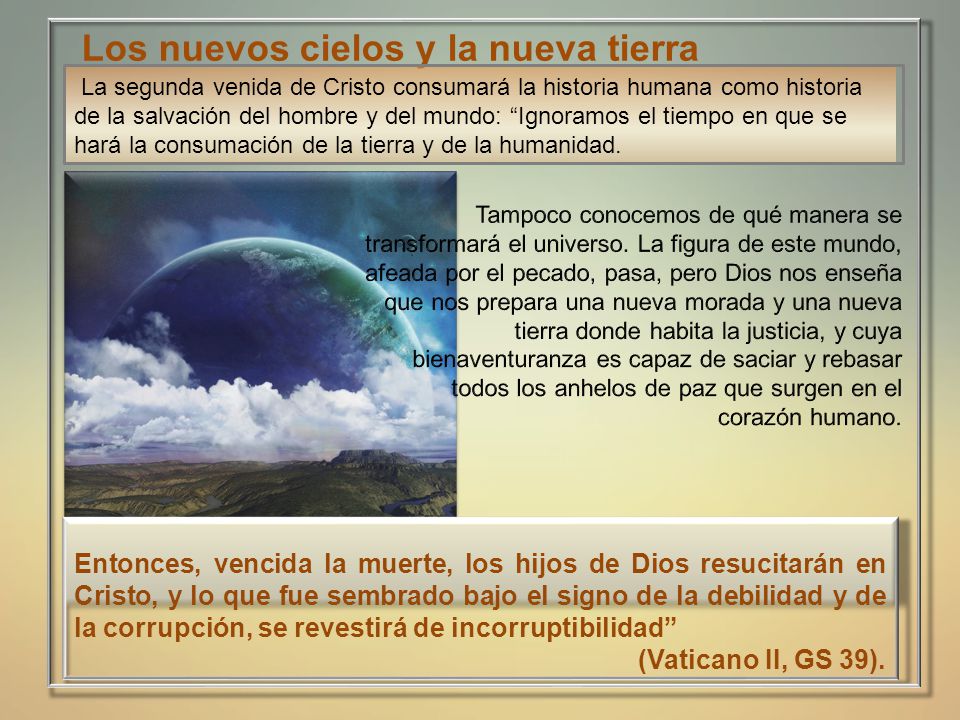 Los nuevos cielos y la nueva tierra

La segunda venida de Cristo consumará la historia humana como historia de la salvación del hombre y del mundo: “Ignoramos el tiempo en que se hará la consumación de la tierra y de la humanidad.

Tampoco conocemos de qué manera se transformará el universo. La figura de este mundo, afeada por el pecado, pasa, pero Dios nos enseña que nos prepara una nueva morada y una nueva tierra donde habita la justicia, y cuya bienaventuranza es capaz de saciar y rebasar todos los anhelos de paz que surgen en el corazón humano.

Entonces, vencida la muerte, los hijos de Dios resucitarán en Cristo, y lo que fue sembrado bajo el signo de la debilidad y de la corrupción, se revestirá de incorruptibilidad”
(Vaticano II, GS 39).